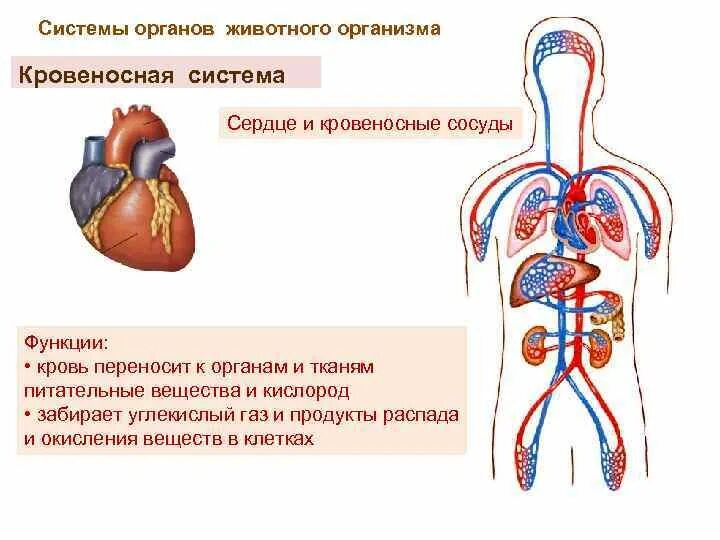 Системы органов животного организма

Кровеносная система

Сердце и кровеносные сосуды

Функции:
• кровь переносит к органам и тканям питательные вещества и кислород
• забирает углекислый газ и продукты распада и окисления веществ в клетках